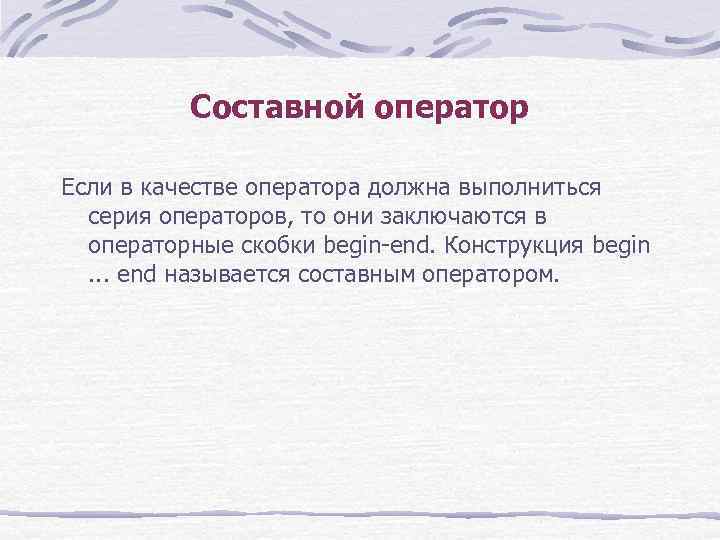 Составной оператор

Если в качестве оператора должна выполниться серия операторов, то они заключаются в операторные скобки begin-end. Конструкция begin ... end называется составным оператором.